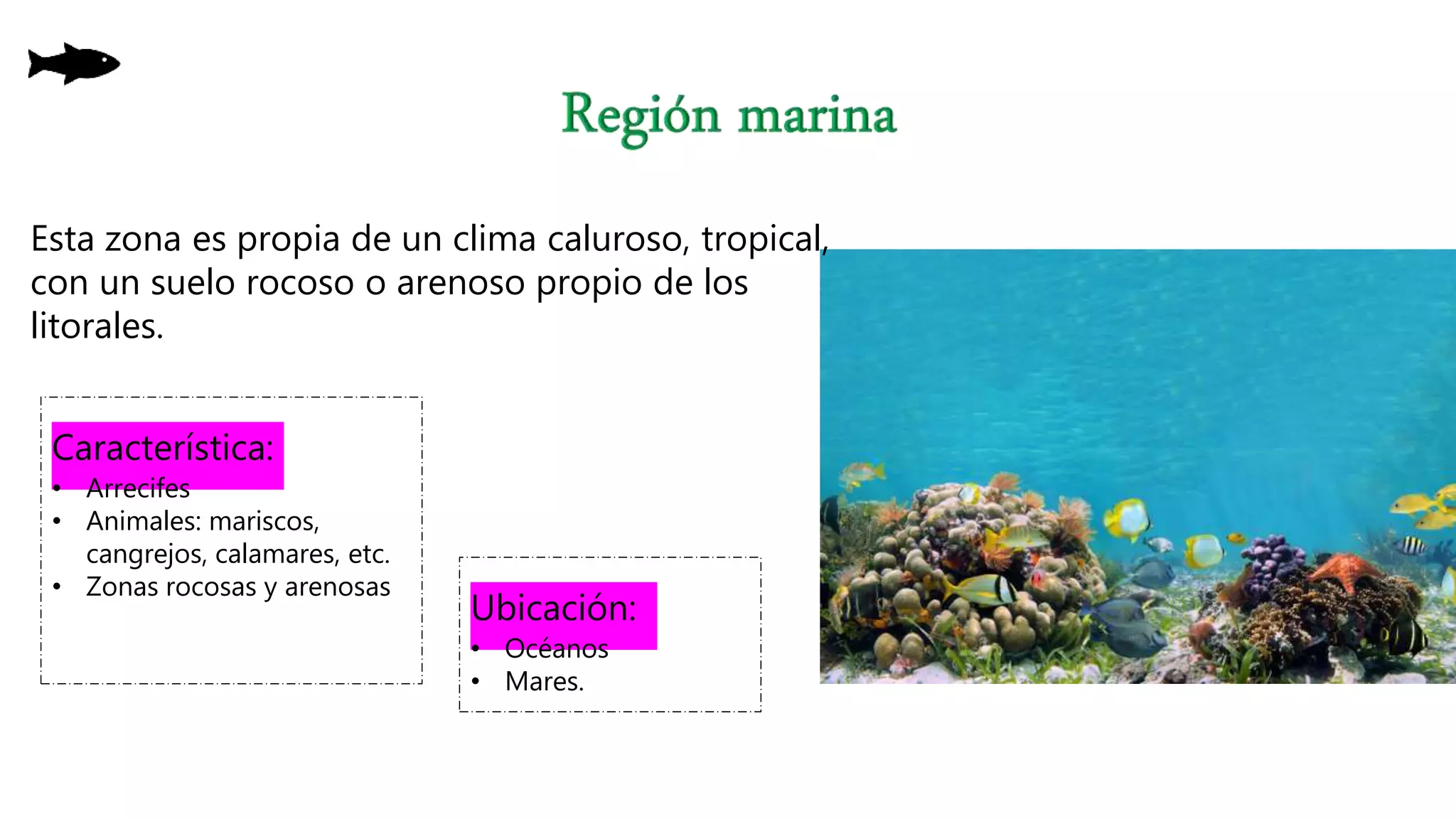 Región marina

Esta zona es propia de un clima caluroso, tropical, con un suelo rocoso o arenoso propio de los litorales.

Característica:
• Arrecifes
• Animales: mariscos, cangrejos, calamares, etc.
• Zonas rocosas y arenosas

Ubicación:
• Océanos
• Mares.